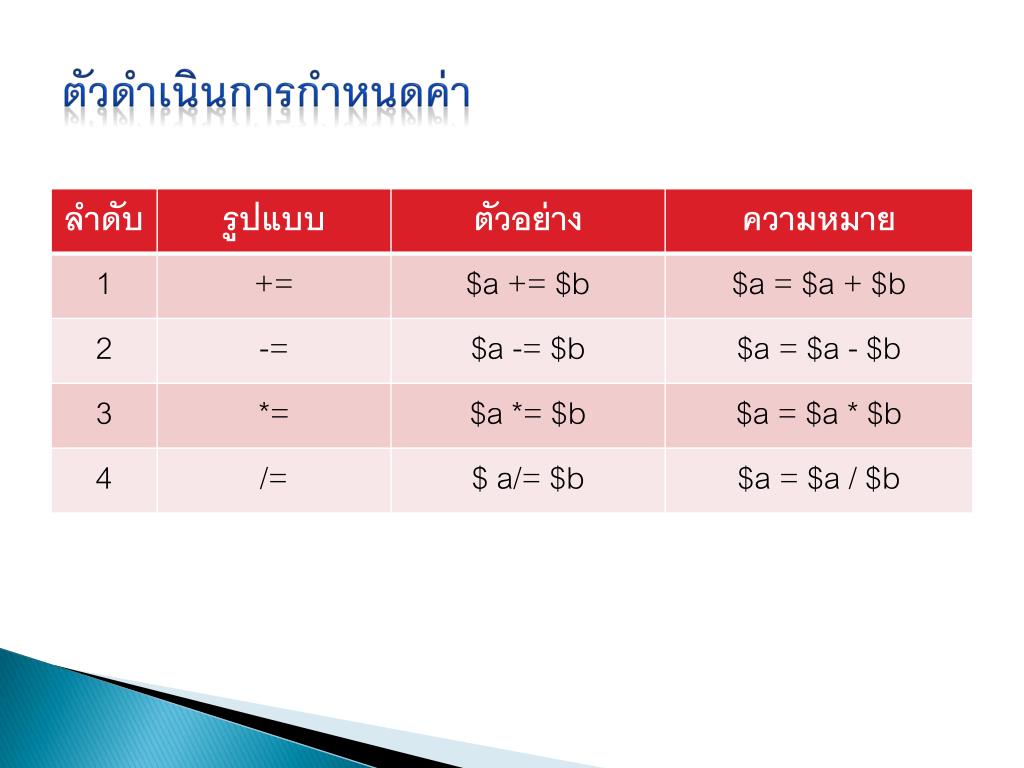 ตัวดำเนินการกำหนดค่า

| ลำดับ | รูปแบบ | ตัวอย่าง | ความหมาย |
|---|---|---|---|
| 1 | += | \$a += \$b | \$a = \$a + \$b |
| 2 | -= | \$a -= \$b | \$a = \$a - \$b |
| 3 | *= | \$a *= \$b | \$a = \$a * \$b |
| 4 | /= | \$ a/= \$b | \$a = \$a / \$b |